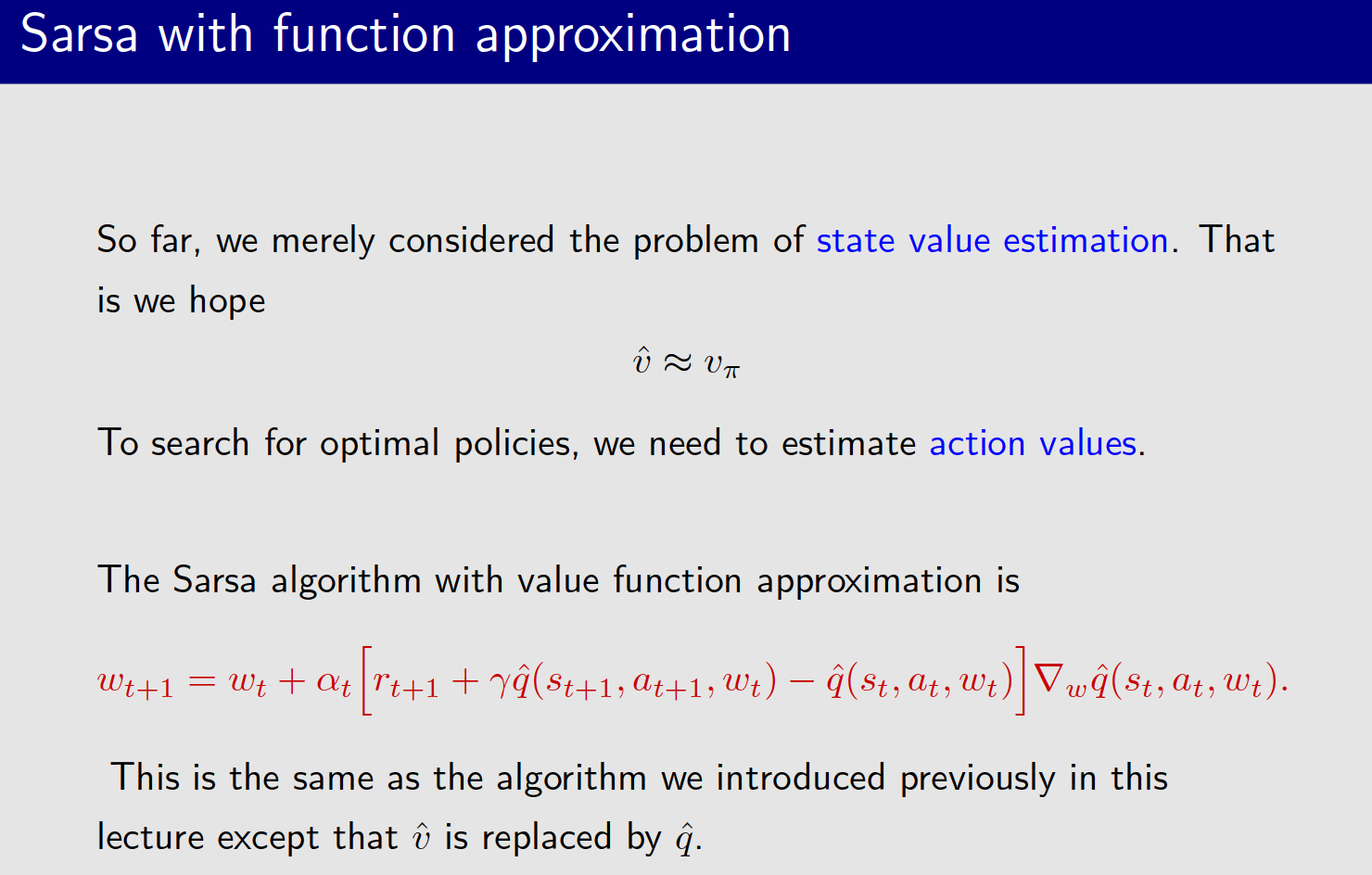 Sarsa with function approximation

So far, we merely considered the problem of state value estimation. That is we hope

$\hat{v} \approx v_\pi$

To search for optimal policies, we need to estimate action values.

The Sarsa algorithm with value function approximation is

$w_{t+1} = w_t + \alpha_t \Big[ r_{t+1} + \gamma \hat{q}(s_{t+1}, a_{t+1}, w_t) - \hat{q}(s_t, a_t, w_t) \Big] \nabla_w \hat{q}(s_t, a_t, w_t).$

This is the same as the algorithm we introduced previously in this lecture except that $\hat{v}$ is replaced by $\hat{q}$.